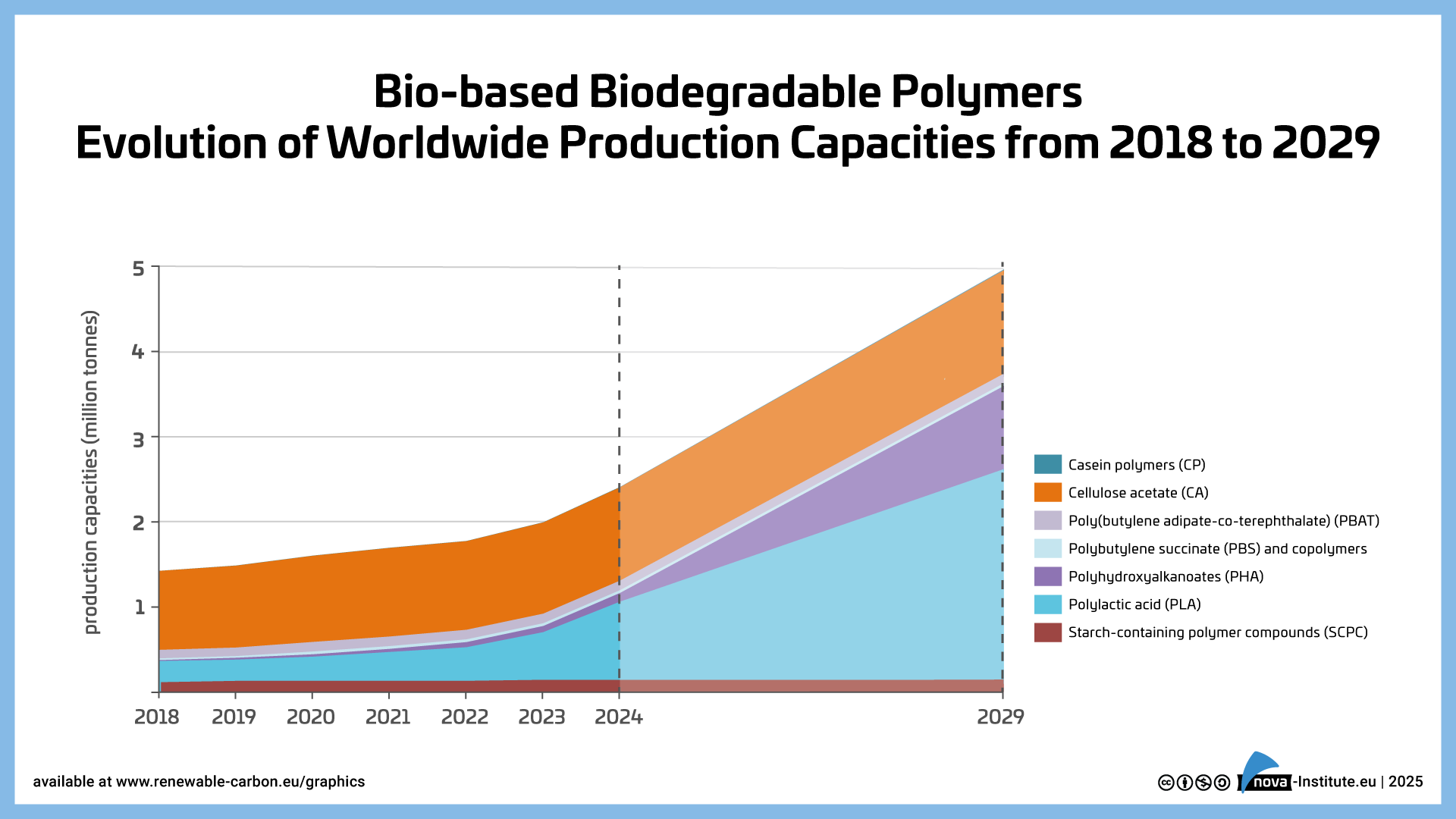 Bio-based Biodegradable Polymers
Evolution of Worldwide Production Capacities from 2018 to 2029

production capacities (million tonnes)

5
4
3
2
1

2018 2019 2020 2021 2022 2023 2024 2029

Casein polymers (CP)
Cellulose acetate (CA)
Poly(butylene adipate-co-terephthalate) (PBAT)
Polybutylene succinate (PBS) and copolymers
Polyhydroxyalkanoates (PHA)
Polylactic acid (PLA)
Starch-containing polymer compounds (SCPC)

available at www.renewable-carbon.eu/graphics

nova-Institute.eu | 2025